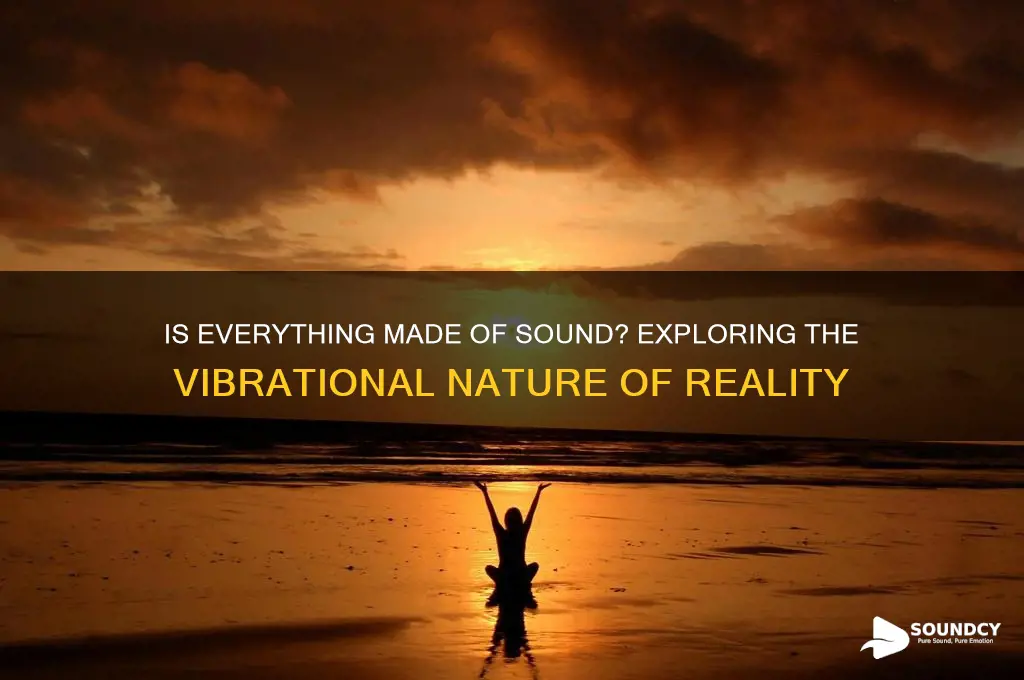 IS EVERYTHING MADE OF SOUND? EXPLORING THE VIBRATIONAL NATURE OF REALITY

SOUNDCY
Pure Sound, Pure Emotion